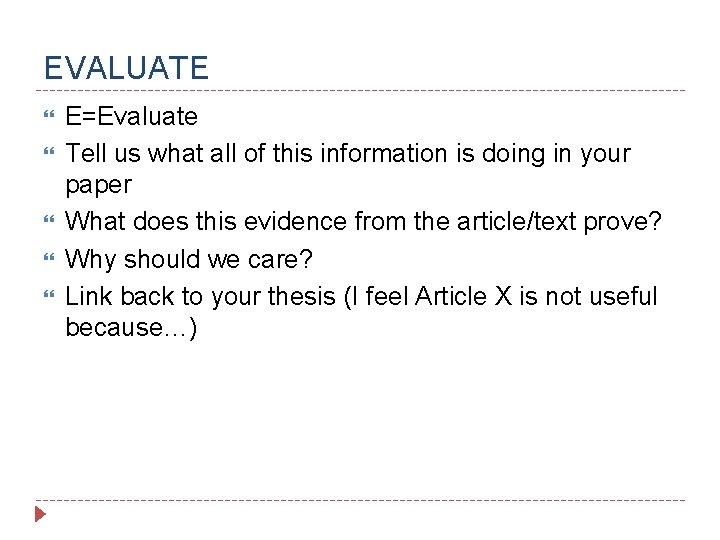 EVALUATE

E=Evaluate

Tell us what all of this information is doing in your paper

What does this evidence from the article/text prove?

Why should we care?

Link back to your thesis (I feel Article X is not useful because…)